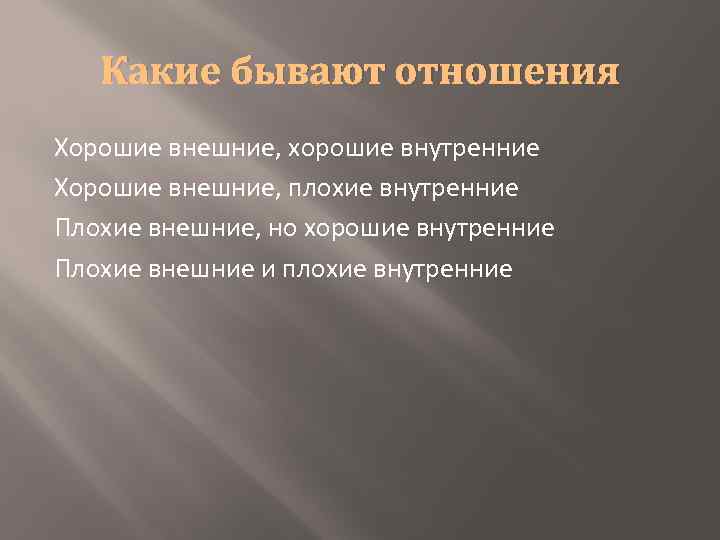 Какие бывают отношения

Хорошие внешние, хорошие внутренние

Хорошие внешние, плохие внутренние

Плохие внешние, но хорошие внутренние

Плохие внешние и плохие внутренние